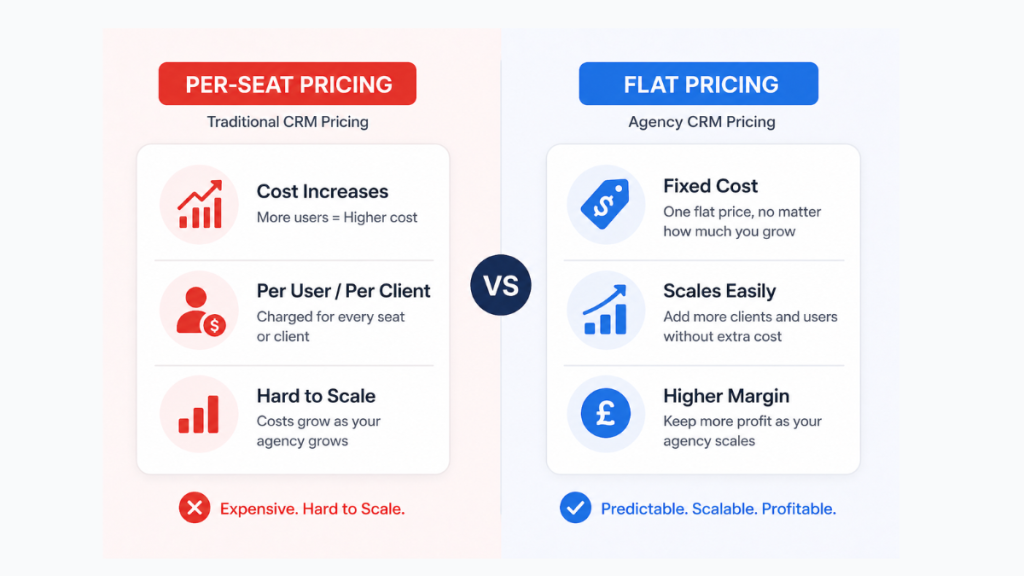 PER-SEAT PRICING
Traditional CRM Pricing

Cost Increases
More users = Higher cost

Per User / Per Client
Charged for every seat or client

Hard to Scale
Costs grow as your agency grows

Expensive. Hard to Scale.

VS

FLAT PRICING
Agency CRM Pricing

Fixed Cost
One flat price, no matter how much you grow

Scales Easily
Add more clients and users without extra cost

Higher Margin
Keep more profit as your agency scales

Predictable. Scalable. Profitable.